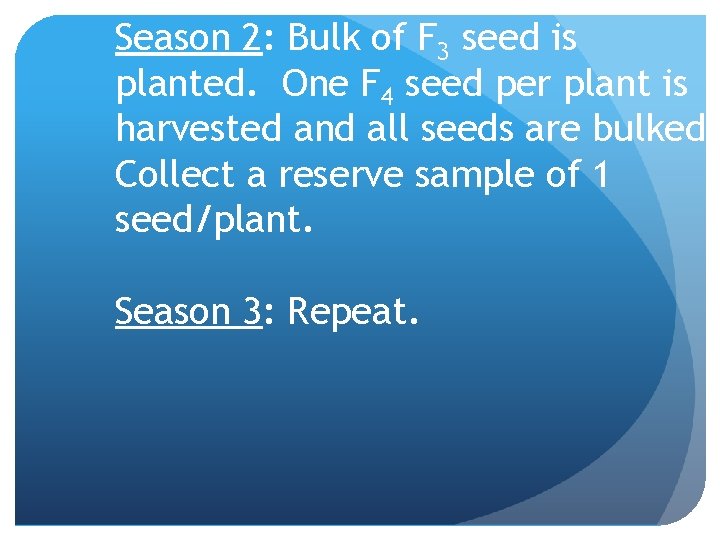 Season 2: Bulk of $F_3$ seed is planted. One $F_4$ seed per plant is harvested and all seeds are bulked Collect a reserve sample of 1 seed/plant.

Season 3: Repeat.